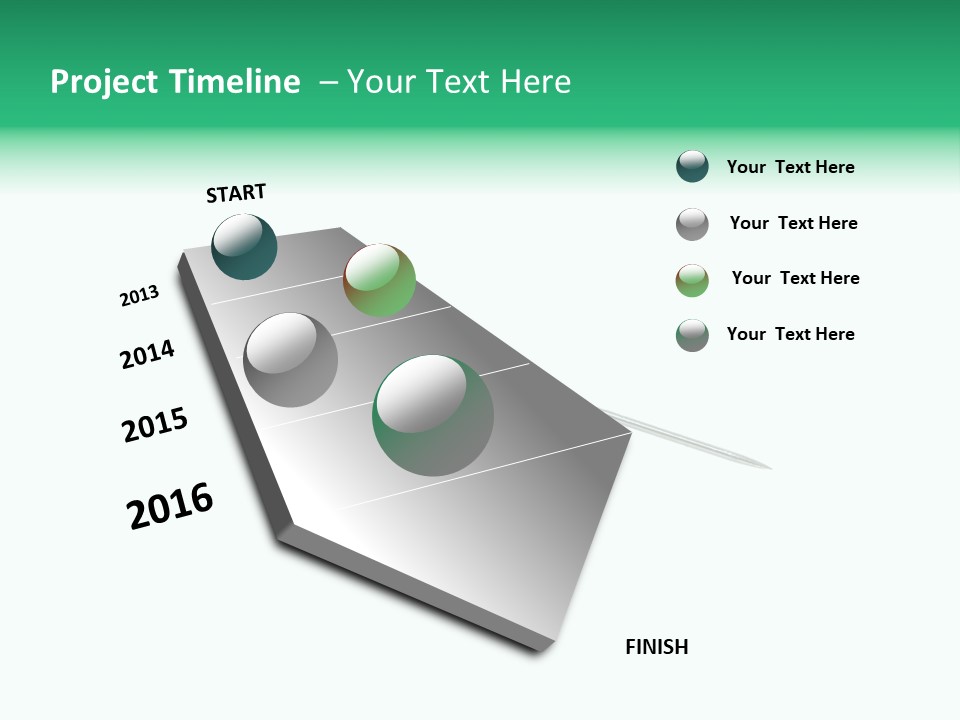 Project Timeline – Your Text Here

Your Text Here

Your Text Here

Your Text Here

Your Text Here

START

2013

2014

2015

2016

FINISH